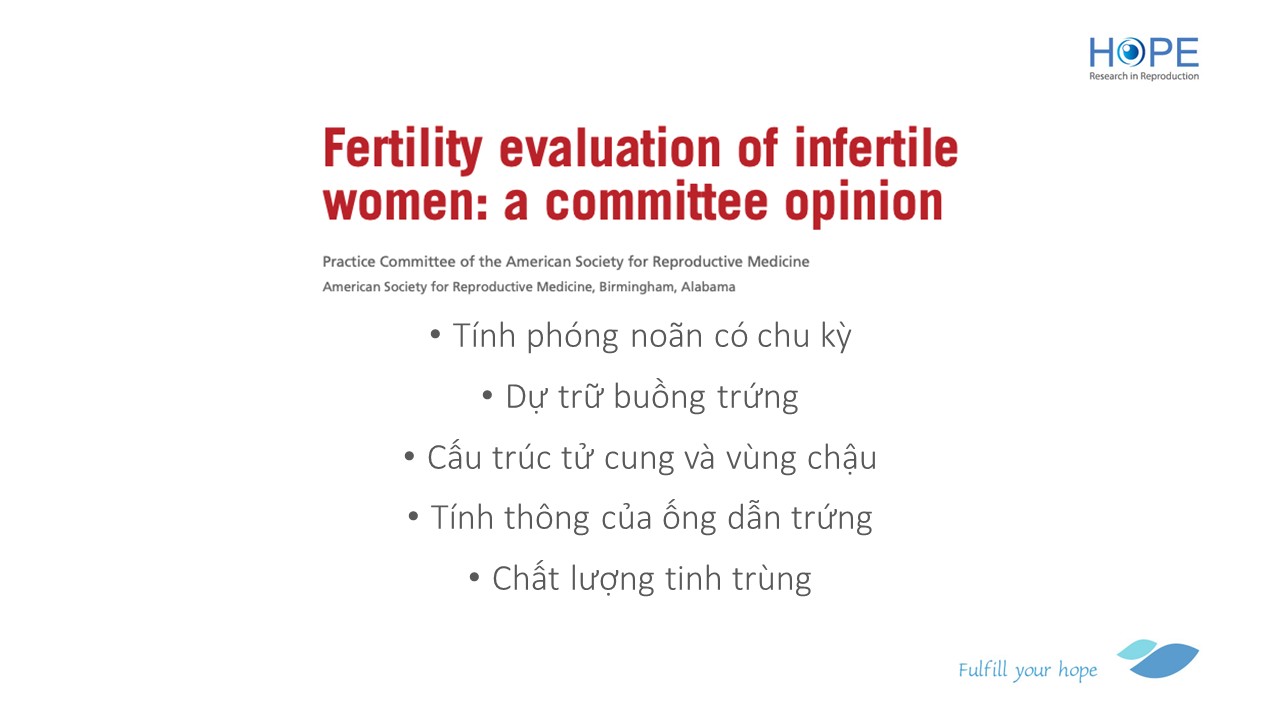 HOPE
Research in Reproduction

Fertility evaluation of infertile women: a committee opinion

Practice Committee of the American Society for Reproductive Medicine
American Society for Reproductive Medicine, Birmingham, Alabama

• Tính phóng noãn có chu kỳ
• Dự trữ buồng trứng
• Cấu trúc tử cung và vùng chậu
• Tính thông của ống dẫn trứng
• Chất lượng tinh trùng

Fulfill your hope